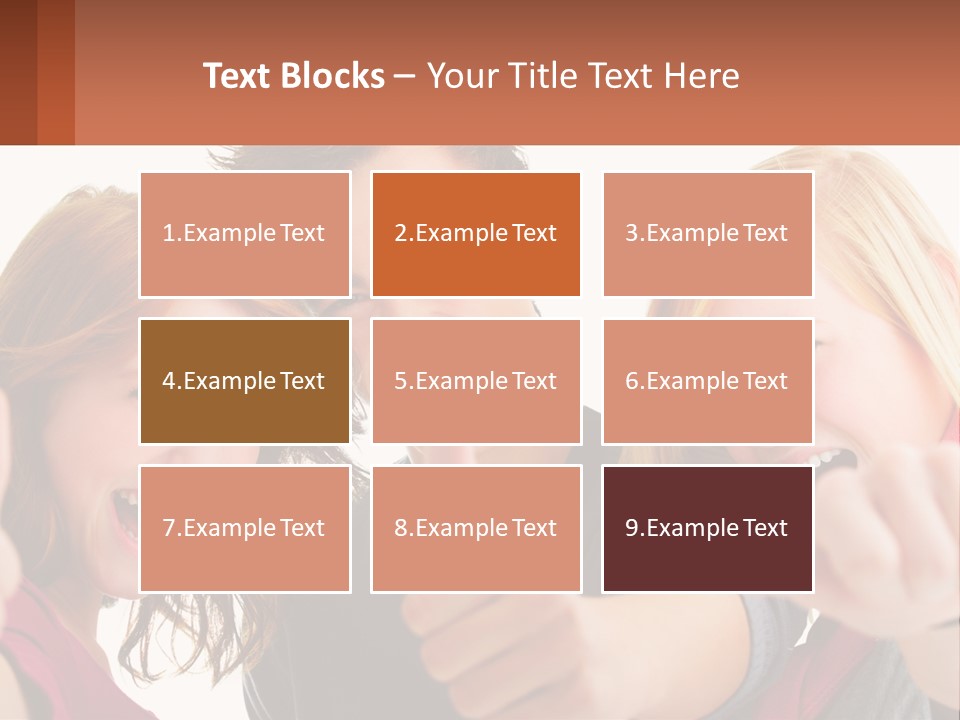 Text Blocks – Your Title Text Here

1.Example Text

2.Example Text

3.Example Text

4.Example Text

5.Example Text

6.Example Text

7.Example Text

8.Example Text

9.Example Text